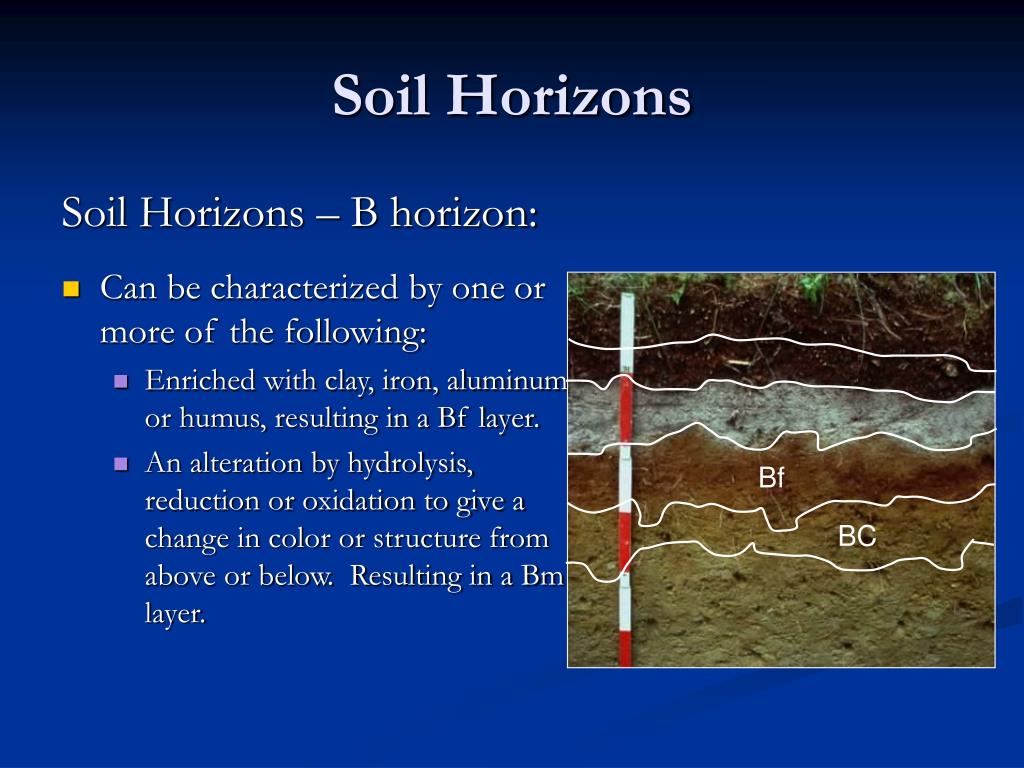 Soil Horizons

Soil Horizons – B horizon:

Can be characterized by one or more of the following:

Enriched with clay, iron, aluminum or humus, resulting in a Bf layer.

An alteration by hydrolysis, reduction or oxidation to give a change in color or structure from above or below. Resulting in a Bm layer.

Bf

BC